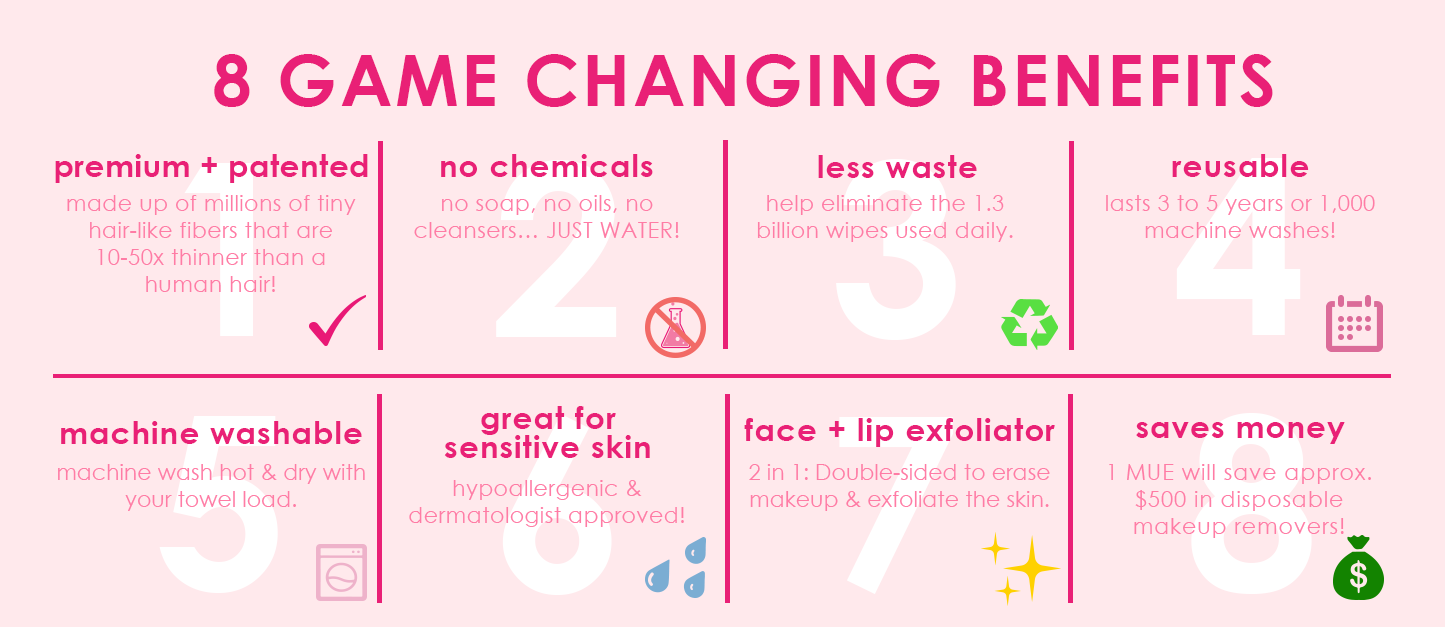 8 GAME CHANGING BENEFITS

1
premium + patented
made up of millions of tiny hair-like fibers that are 10-50x thinner than a human hair!

2
no chemicals
no soap, no oils, no cleansers... JUST WATER!

3
less waste
help eliminate the 1.3 billion wipes used daily.

4
reusable
lasts 3 to 5 years or 1,000 machine washes!

5
machine washable
machine wash hot & dry with your towel load.

6
great for sensitive skin
hypoallergenic & dermatologist approved!

7
face + lip exfoliator
2 in 1: Double-sided to erase makeup & exfoliate the skin.

8
saves money
1 MUE will save approx. $500 in disposable makeup removers!

$